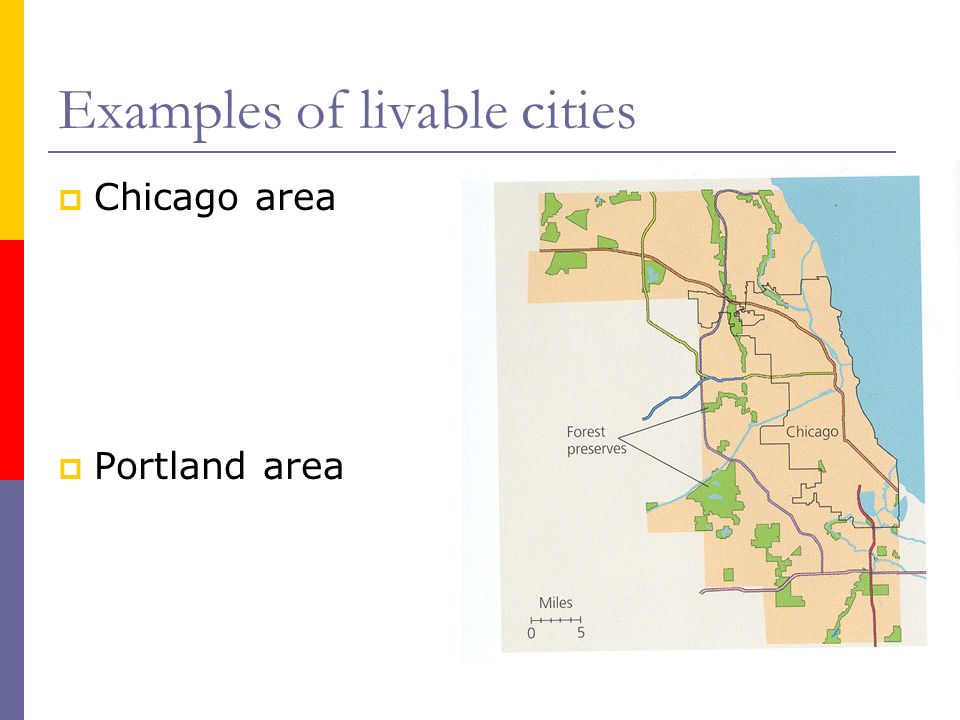 Examples of livable cities

Chicago area

Portland area

Forest preserves

Chicago

Miles

0 5